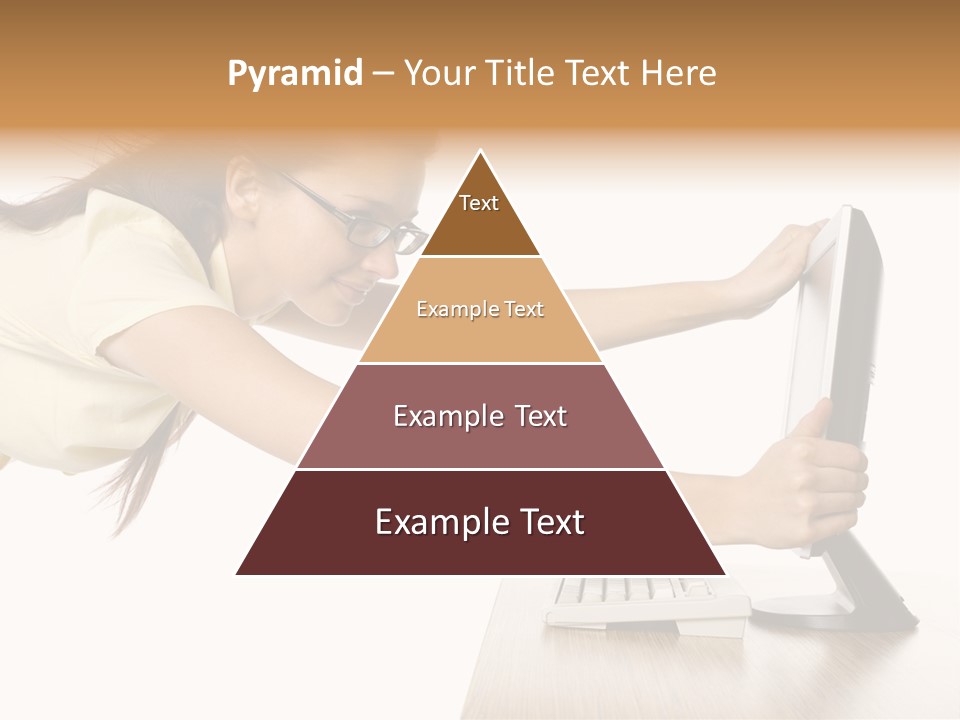 Pyramid – Your Title Text Here

Text

Example Text

Example Text

Example Text